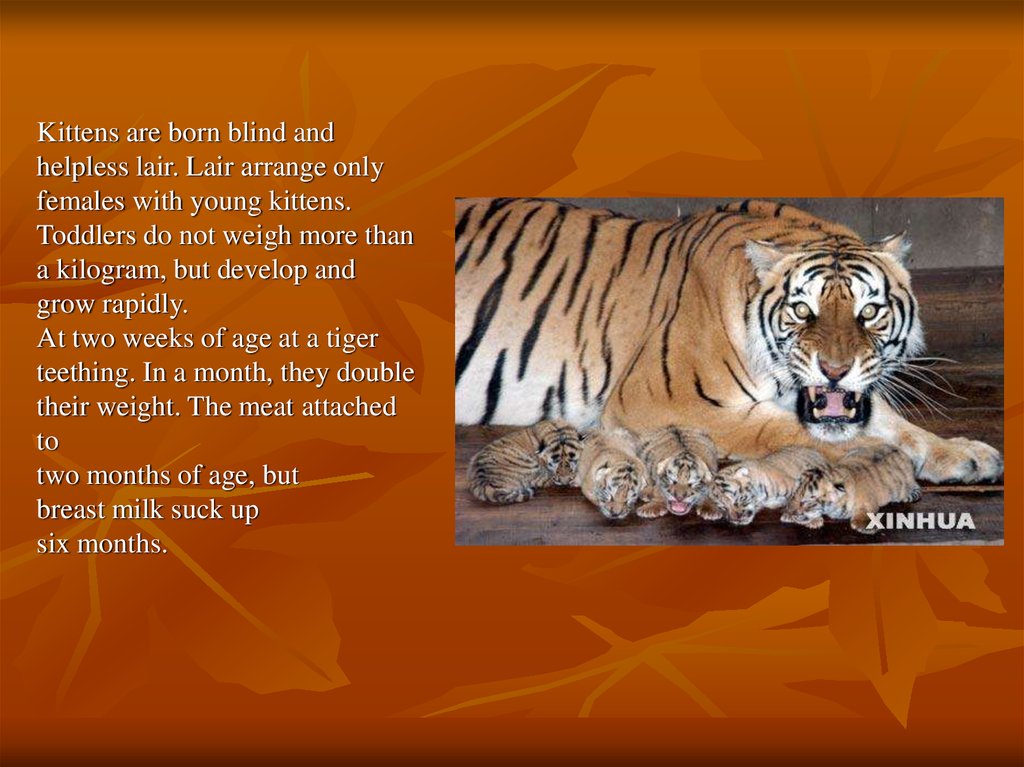 Kittens are born blind and helpless lair. Lair arrange only females with young kittens. Toddlers do not weigh more than a kilogram, but develop and grow rapidly.
At two weeks of age at a tiger teething. In a month, they double their weight. The meat attached to
two months of age, but
breast milk suck up
six months.

XINHUA